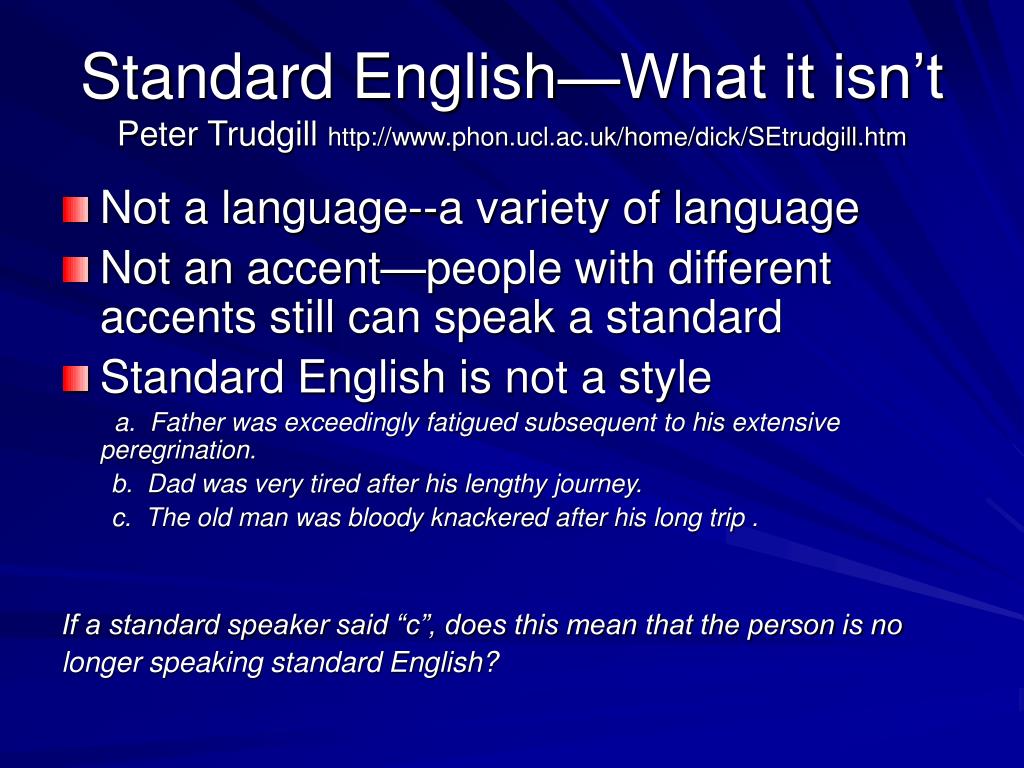 Standard English—What it isn't
Peter Trudgill http://www.phon.ucl.ac.uk/home/dick/SEtrudgill.htm

Not a language--a variety of language

Not an accent—people with different accents still can speak a standard

Standard English is not a style

a. Father was exceedingly fatigued subsequent to his extensive peregrination.

b. Dad was very tired after his lengthy journey.

c. The old man was bloody knackered after his long trip .

If a standard speaker said "c", does this mean that the person is no longer speaking standard English?